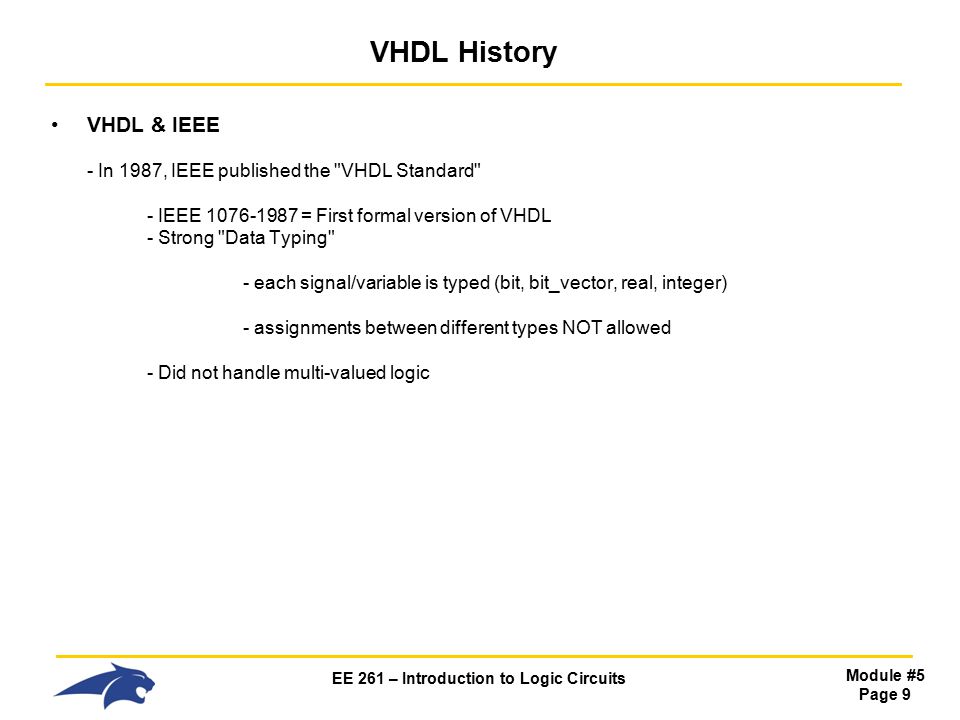 VHDL History

• VHDL & IEEE

- In 1987, IEEE published the "VHDL Standard"

- IEEE 1076-1987 = First formal version of VHDL
- Strong "Data Typing"

- each signal/variable is typed (bit, bit_vector, real, integer)

- assignments between different types NOT allowed

- Did not handle multi-valued logic

EE 261 – Introduction to Logic Circuits

Module #5
Page 9